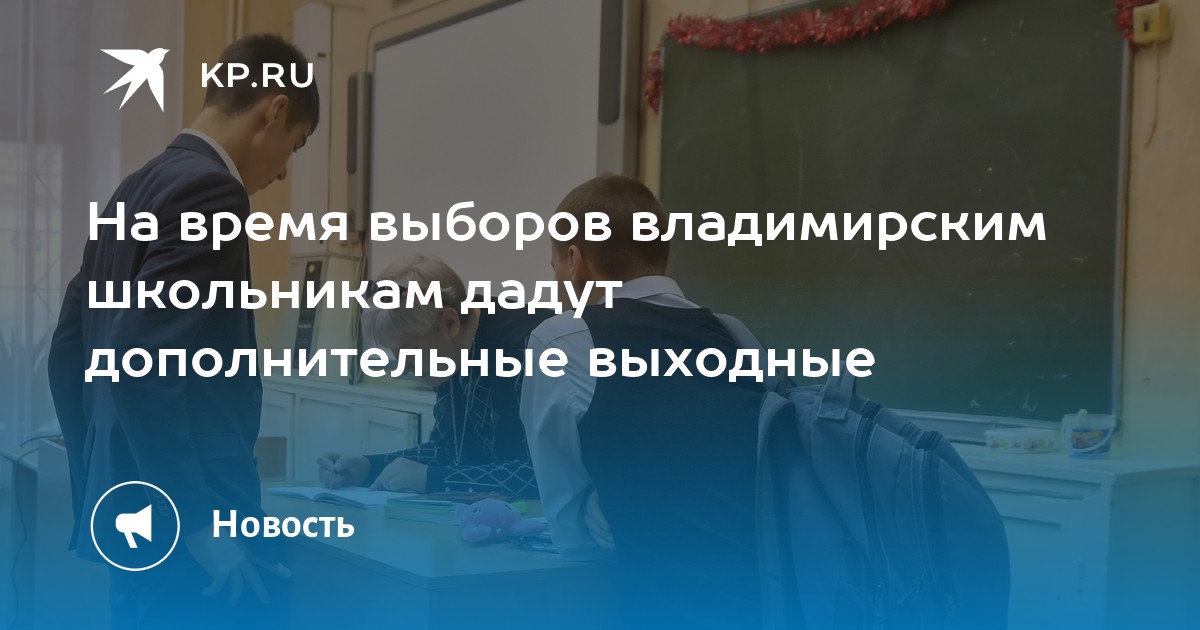 KP.RU

На время выборов владимирским школьникам дадут дополнительные выходные

Новость